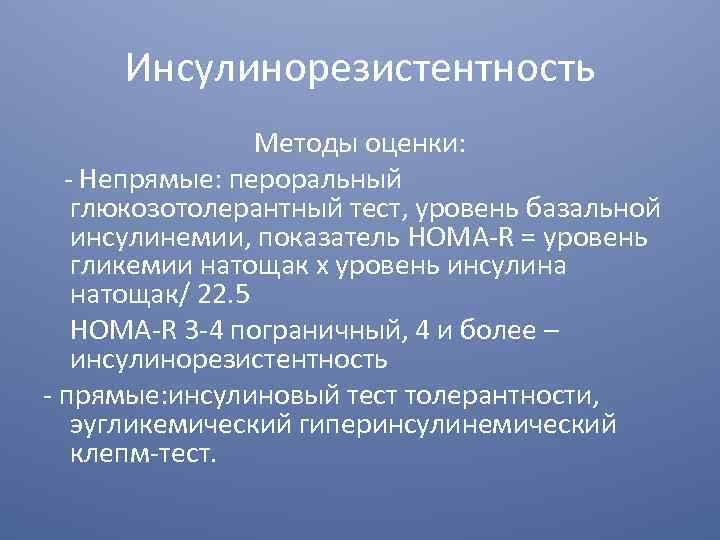 Инсулинорезистентность

Методы оценки:

- Непрямые: пероральный глюкозотолерантный тест, уровень базальной инсулинемии, показатель HOMA-R = уровень гликемии натощак х уровень инсулина натощак/ 22.5

HOMA-R 3-4 пограничный, 4 и более – инсулинорезистентность

- прямые:инсулиновый тест толерантности, эугликемический гиперинсулинемический клепм-тест.